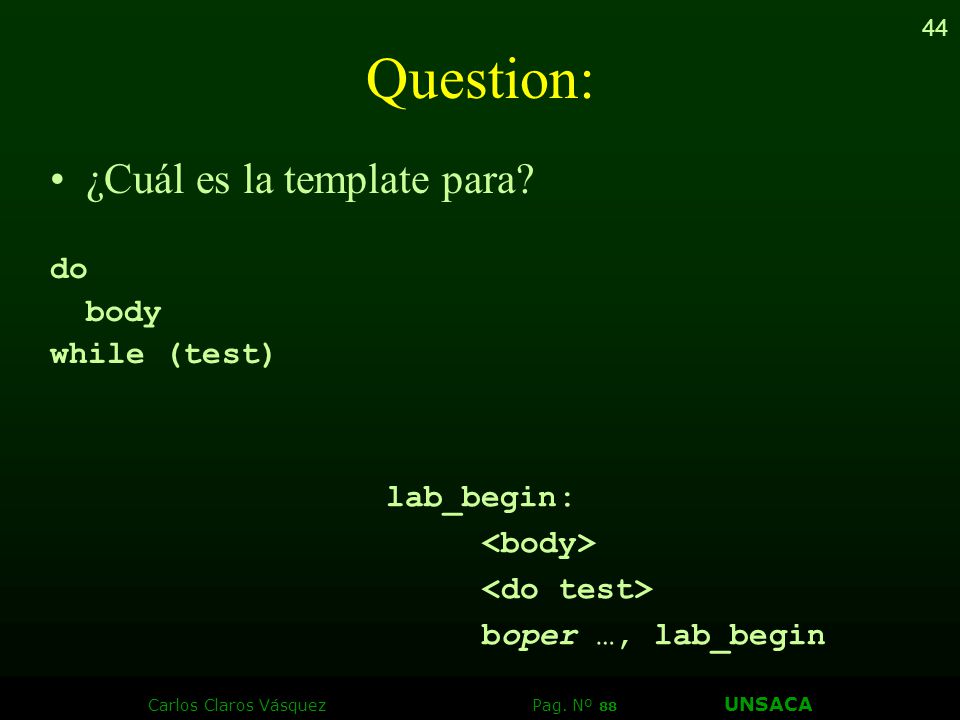 44

Question:

• ¿Cuál es la template para?

do
  body
while (test)

lab_begin:
<body>
<do test>
boper …, lab_begin

Carlos Claros Vásquez    Pag. Nº 88    UNSACA